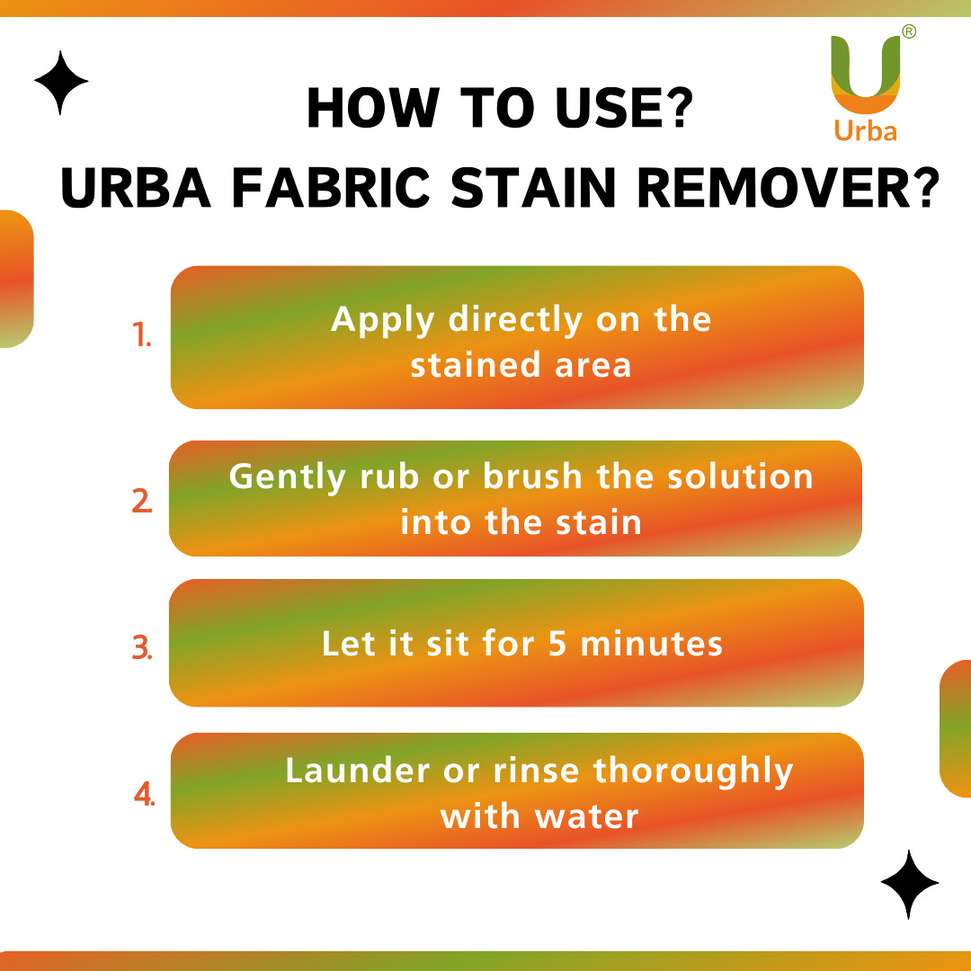 U®
Urba

HOW TO USE?
URBA FABRIC STAIN REMOVER?

1. Apply directly on the stained area

2. Gently rub or brush the solution into the stain

3. Let it sit for 5 minutes

4. Launder or rinse thoroughly with water